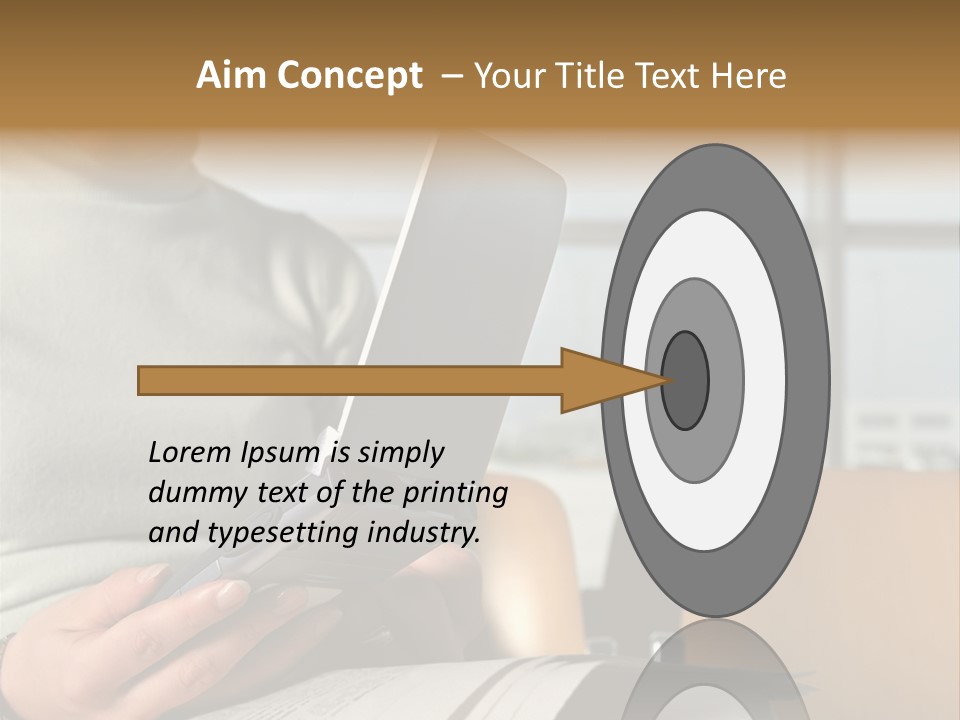 Aim Concept – Your Title Text Here

Lorem Ipsum is simply dummy text of the printing and typesetting industry.